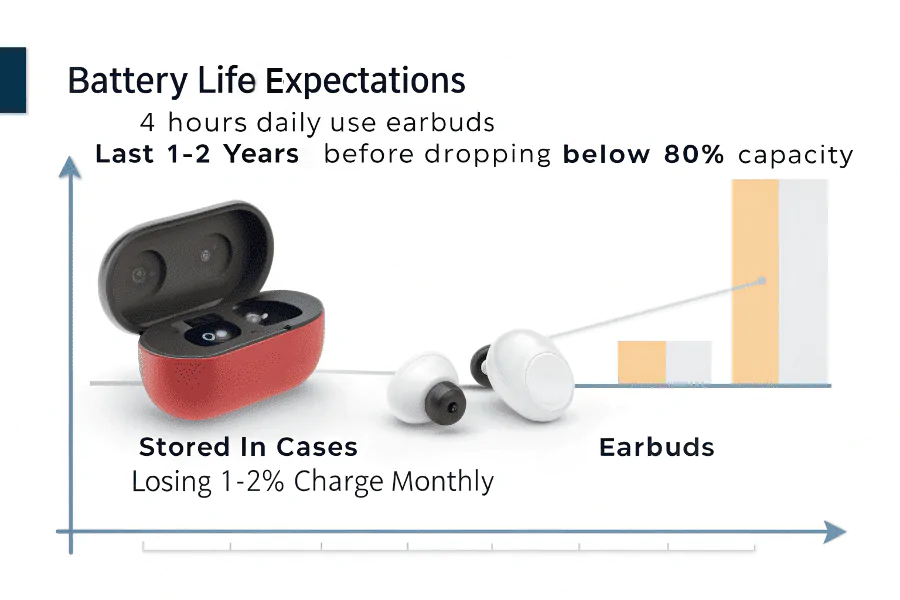 Battery Life Expectations

4 hours daily use earbuds

Last 1-2 Years before dropping below 80% capacity

Stored In Cases

Losing 1-2% Charge Monthly

Earbuds